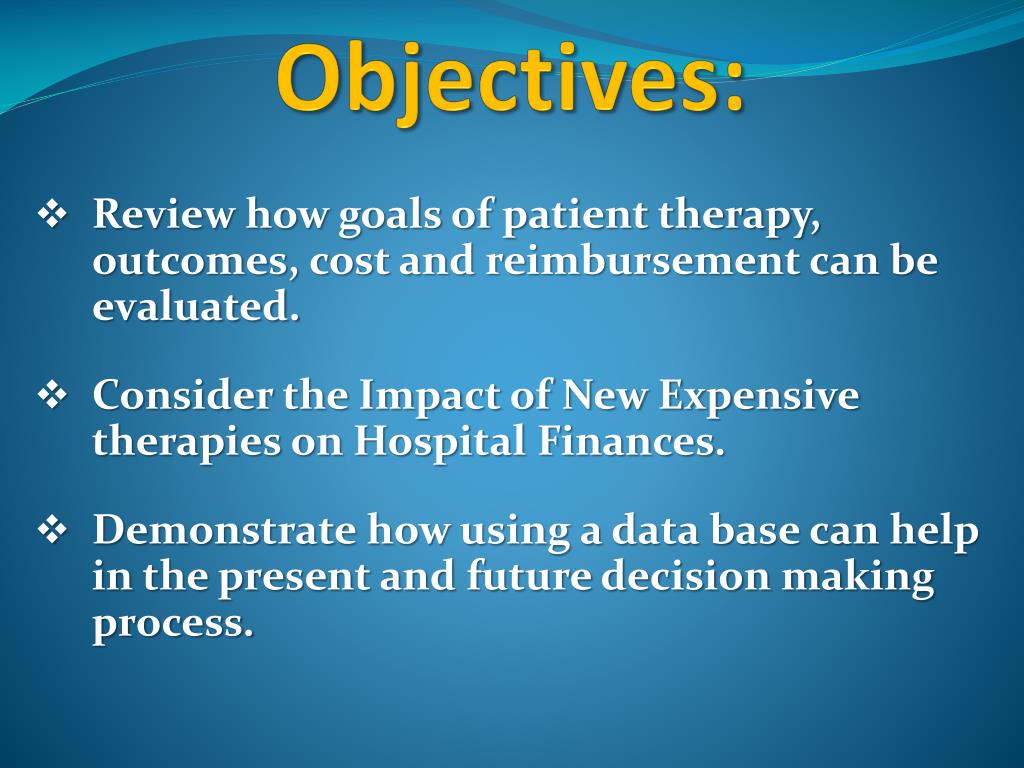 Objectives:

❖ Review how goals of patient therapy, outcomes, cost and reimbursement can be evaluated.

❖ Consider the Impact of New Expensive therapies on Hospital Finances.

❖ Demonstrate how using a data base can help in the present and future decision making process.